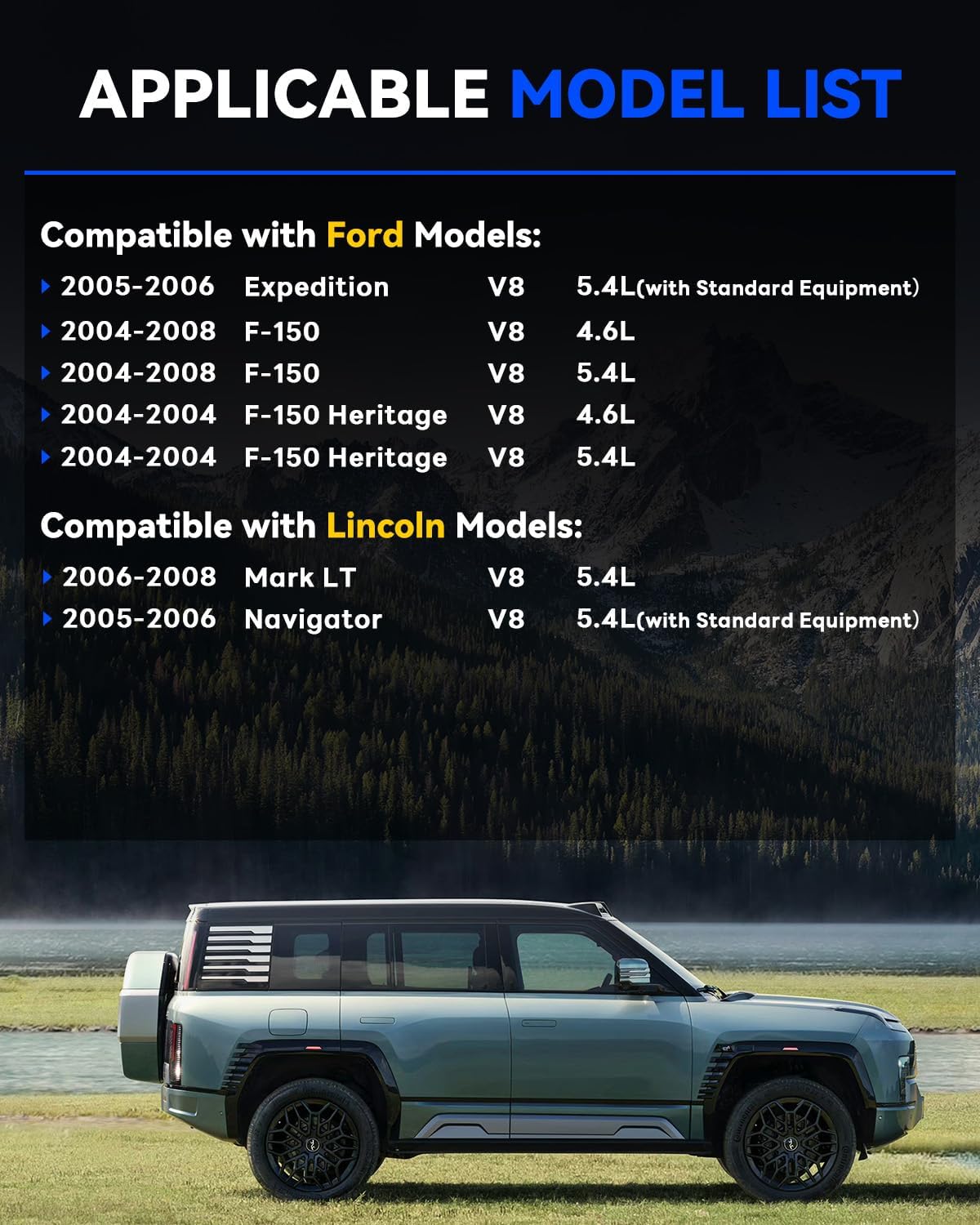 APPLICABLE MODEL LIST

Compatible with Ford Models:

▸ 2005-2006 Expedition V8 5.4L(with Standard Equipment)
▸ 2004-2008 F-150 V8 4.6L
▸ 2004-2008 F-150 V8 5.4L
▸ 2004-2004 F-150 Heritage V8 4.6L
▸ 2004-2004 F-150 Heritage V8 5.4L

Compatible with Lincoln Models:

▸ 2006-2008 Mark LT V8 5.4L
▸ 2005-2006 Navigator V8 5.4L(with Standard Equipment)